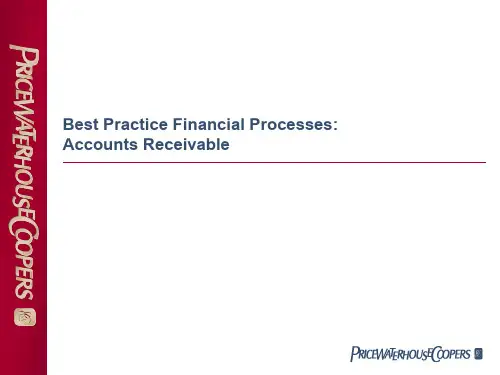 PRICEWATERHOUSECOOPERS

Best Practice Financial Processes:
Accounts Receivable

PRICEWATERHOUSECOOPERS